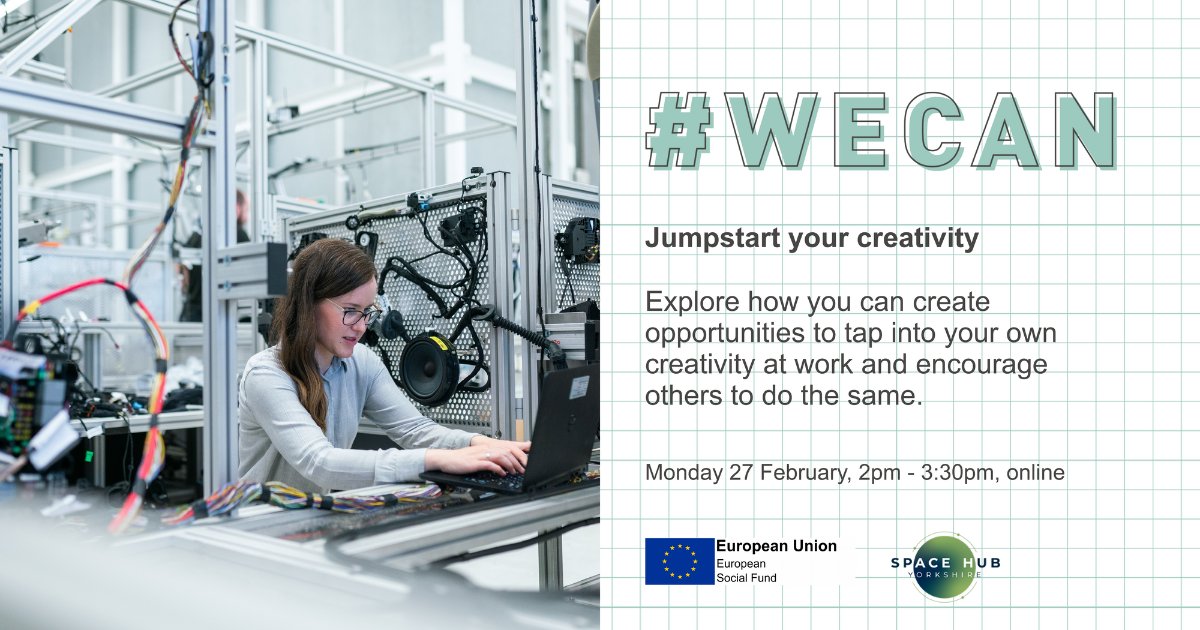 #WECAN

Jumpstart your creativity

Explore how you can create opportunities to tap into your own creativity at work and encourage others to do the same.

Monday 27 February, 2pm - 3:30pm, online

European Union
European Social Fund

SPACE HUB
YORKSHIRE